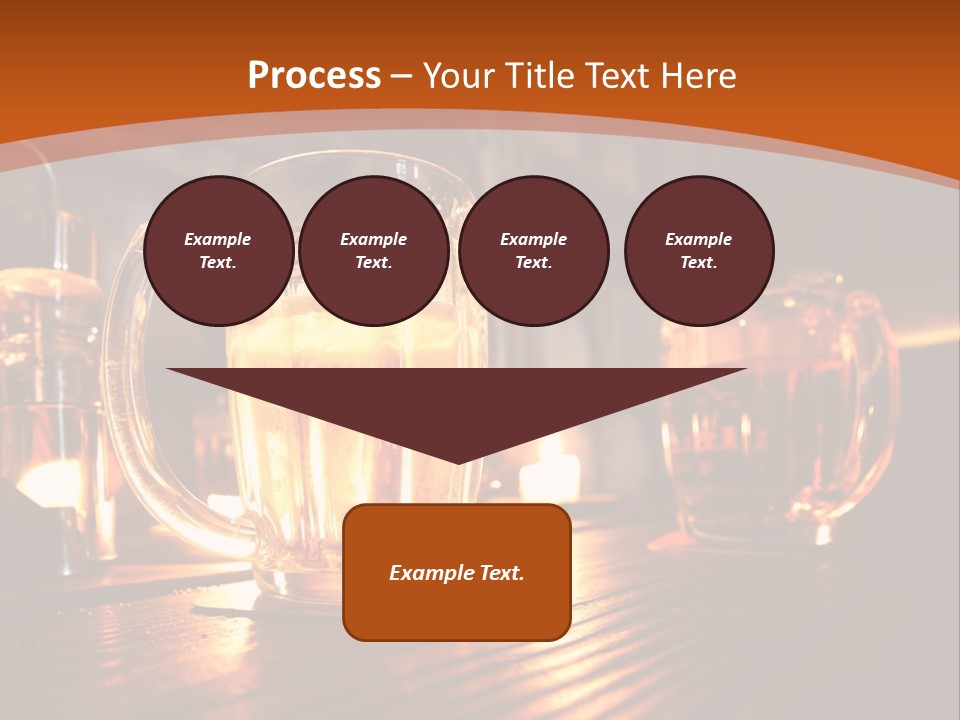 Process – Your Title Text Here

Example Text.

Example Text.

Example Text.

Example Text.

Example Text.